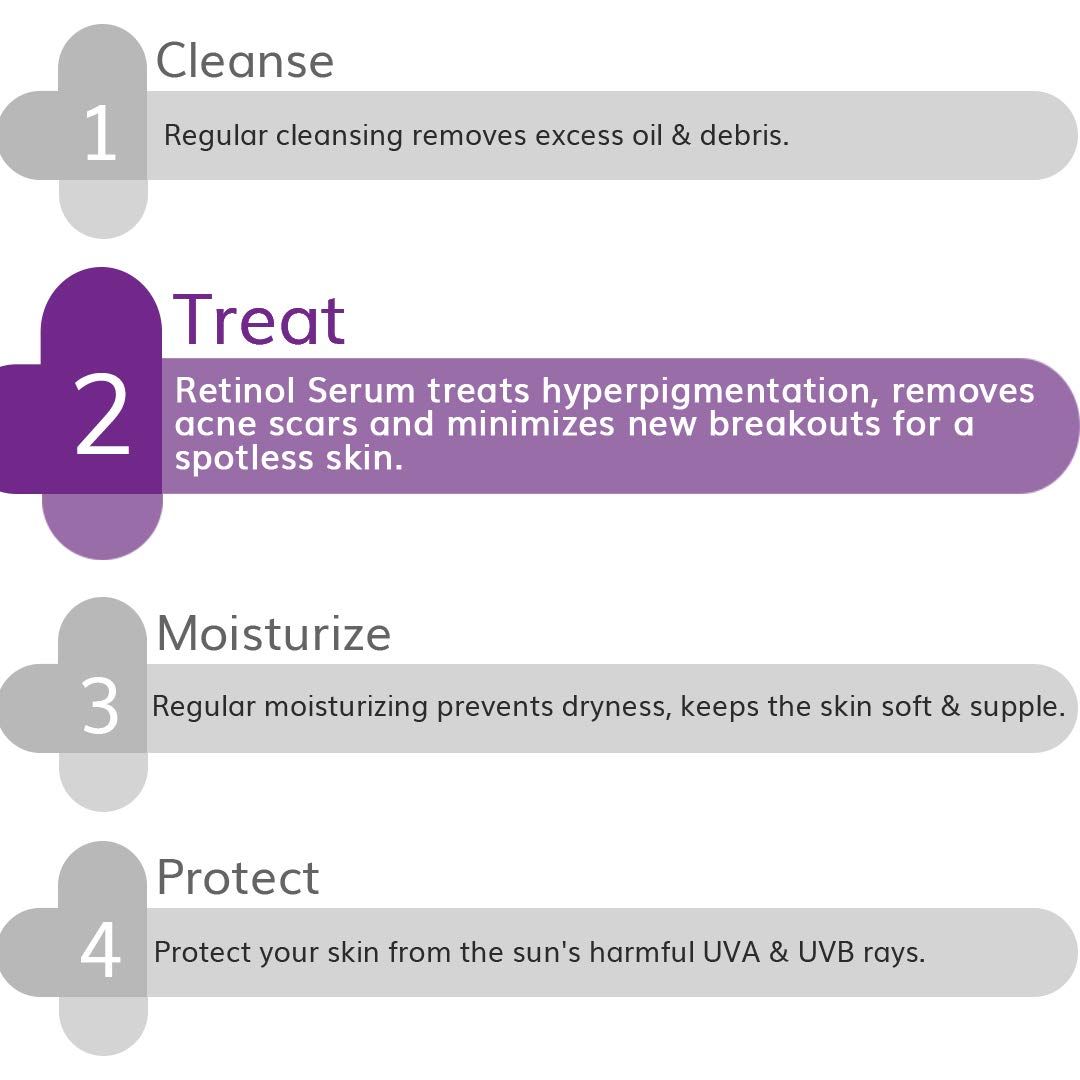 Cleanse

1

Regular cleansing removes excess oil & debris.

Treat

2

Retinol Serum treats hyperpigmentation, removes acne scars and minimizes new breakouts for a spotless skin.

Moisturize

3

Regular moisturizing prevents dryness, keeps the skin soft & supple.

Protect

4

Protect your skin from the sun's harmful UVA & UVB rays.